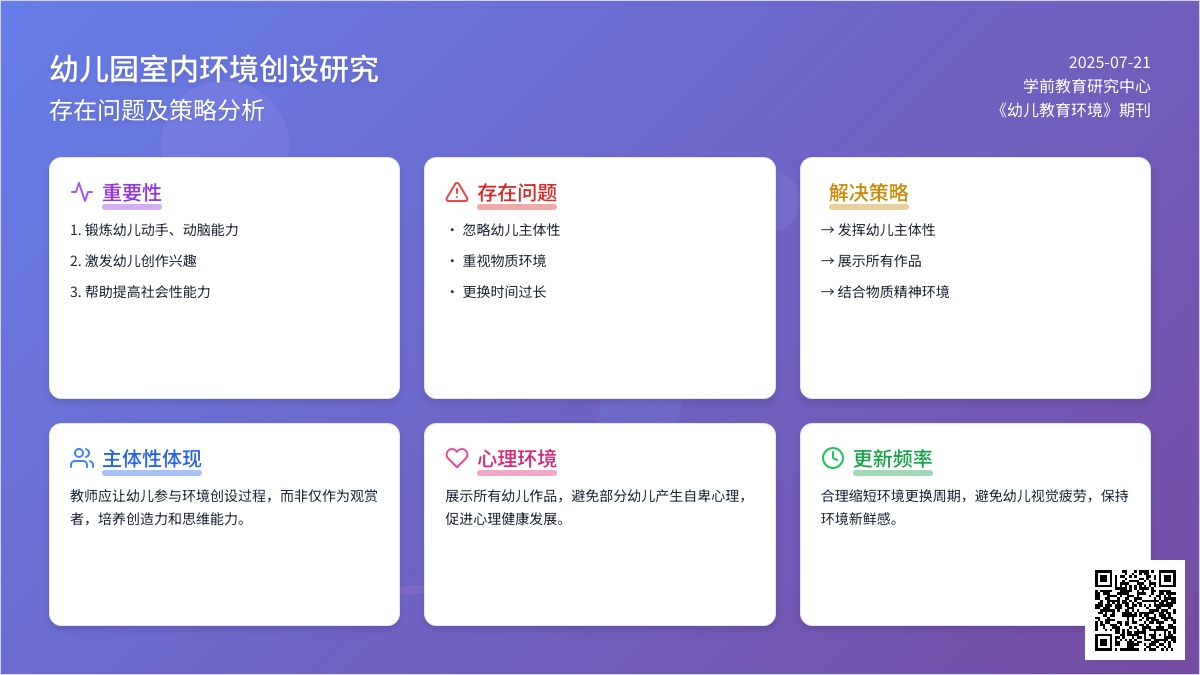 幼儿园室内环境创设研究
存在问题及策略分析

2025-07-21
学前教育研究中心
《幼儿教育环境》期刊

重要性
1. 锻炼幼儿动手、动脑能力
2. 激发幼儿创作兴趣
3. 帮助提高社会性能力

存在问题
· 忽略幼儿主体性
· 重视物质环境
· 更换时间过长

解决策略
→ 发挥幼儿主体性
→ 展示所有作品
→ 结合物质精神环境

主体性体现
教师应让幼儿参与环境创设过程，而非仅作为观赏者，培养创造力和思维能力。

心理环境
展示所有幼儿作品，避免部分幼儿产生自卑心理，促进心理健康发展。

更新频率
合理缩短环境更换周期，避免幼儿视觉疲劳，保持环境新鲜感。